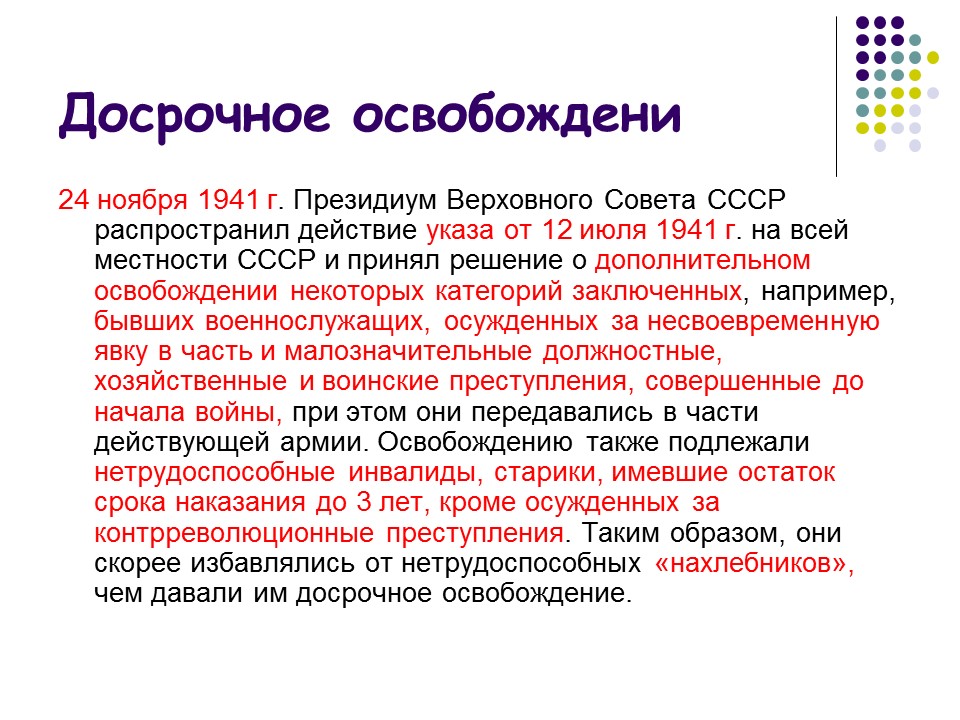 Досрочное освобождени

24 ноября 1941 г. Президиум Верховного Совета СССР распространил действие указа от 12 июля 1941 г. на всей местности СССР и принял решение о дополнительном освобождении некоторых категорий заключенных, например, бывших военнослужащих, осужденных за несвоевременную явку в часть и малозначительные должностные, хозяйственные и воинские преступления, совершенные до начала войны, при этом они передавались в части действующей армии. Освобождению также подлежали нетрудоспособные инвалиды, старики, имевшие остаток срока наказания до 3 лет, кроме осужденных за контрреволюционные преступления. Таким образом, они скорее избавлялись от нетрудоспособных «нахлебников», чем давали им досрочное освобождение.